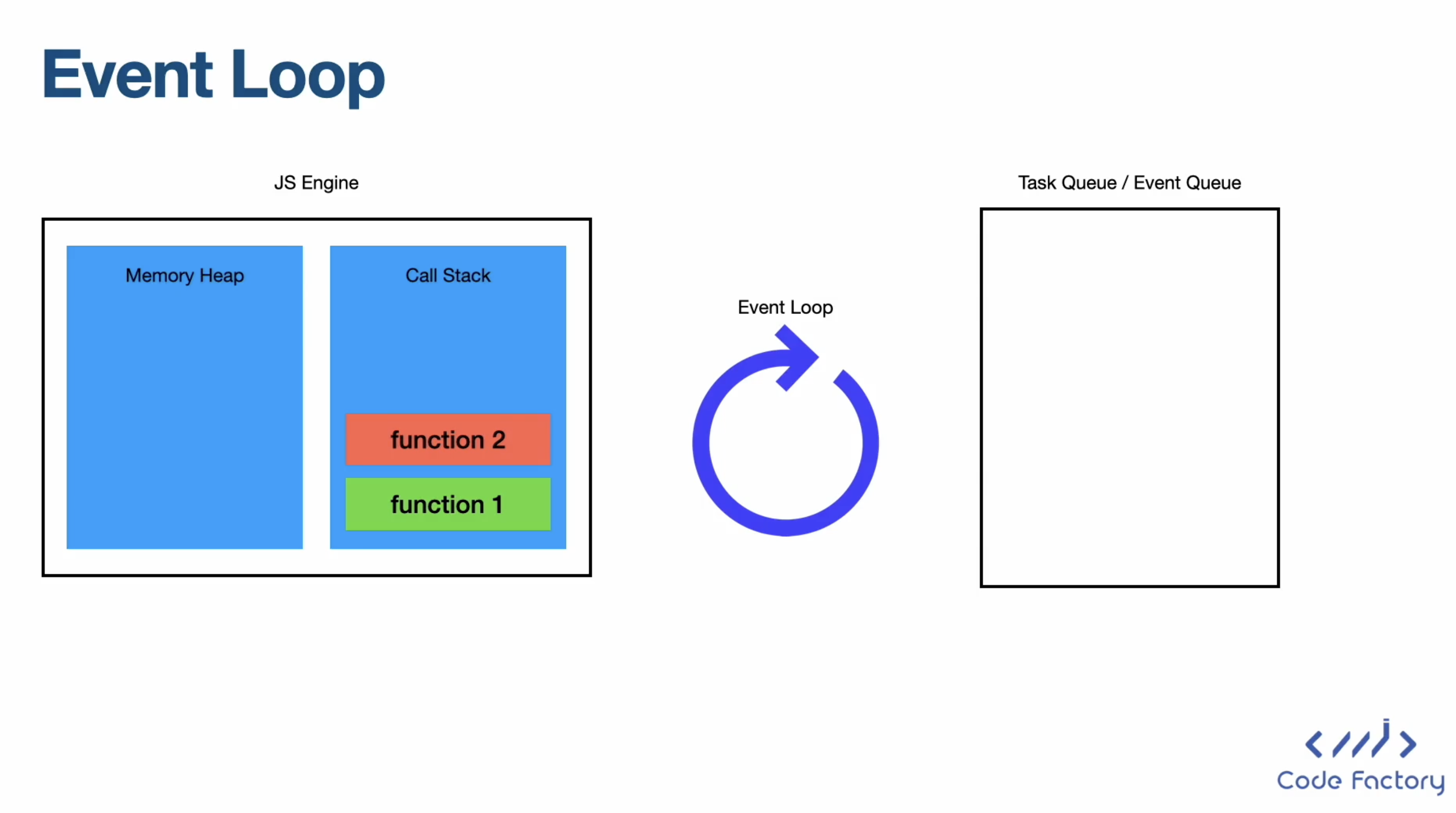 Event Loop

JS Engine

Memory Heap

Call Stack

function 2

function 1

Event Loop

Task Queue / Event Queue

Code Factory